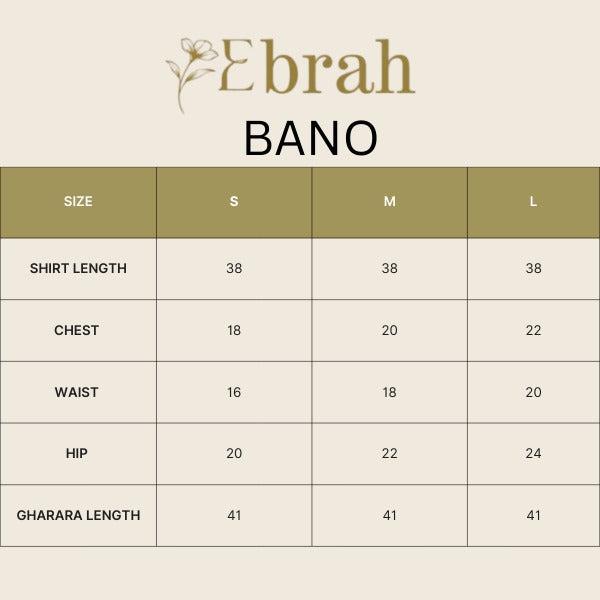 Ebrah

BANO

| SIZE | S | M | L |
|---|---|---|---|
| SHIRT LENGTH | 38 | 38 | 38 |
| CHEST | 18 | 20 | 22 |
| WAIST | 16 | 18 | 20 |
| HIP | 20 | 22 | 24 |
| GHARARA LENGTH | 41 | 41 | 41 |